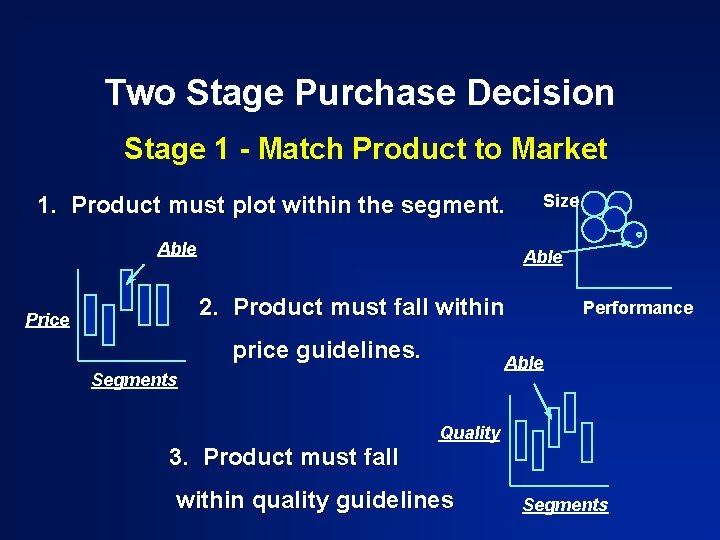 Two Stage Purchase Decision

Stage 1 - Match Product to Market

1. Product must plot within the segment.

Size

Able

Performance

Able

Price

Segments

2. Product must fall within price guidelines.

Able

Quality

Segments

3. Product must fall within quality guidelines